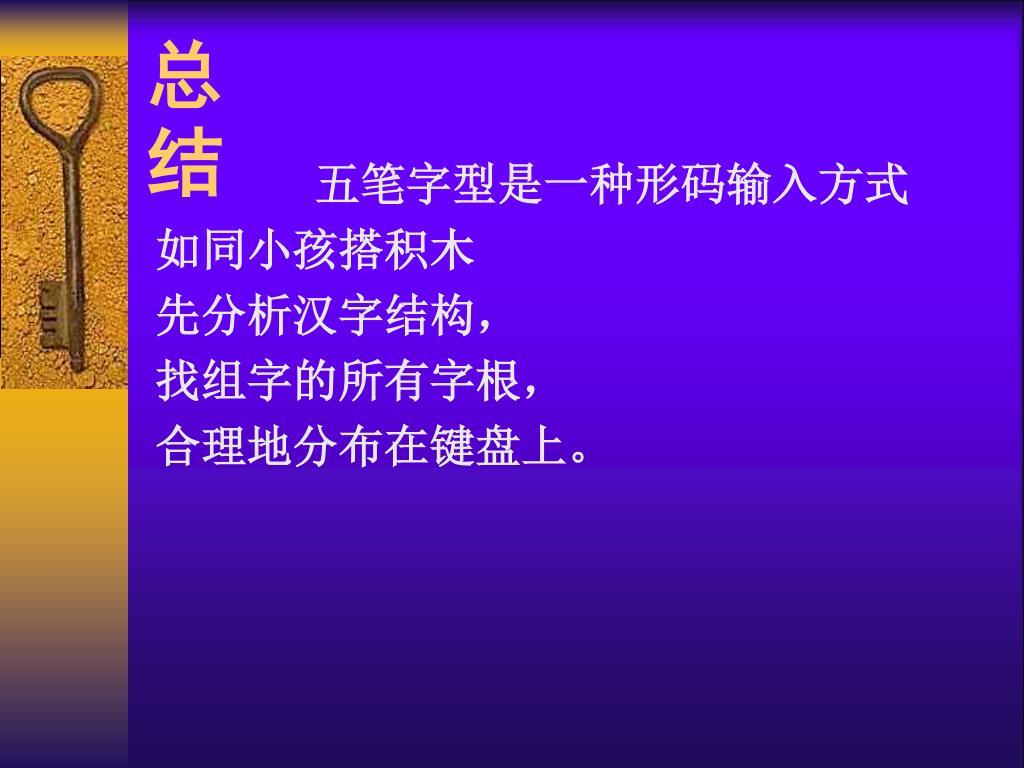 总结

五笔字型是一种形码输入方式
如同小孩搭积木
先分析汉字结构，
找组字的所有字根，
合理地分布在键盘上。